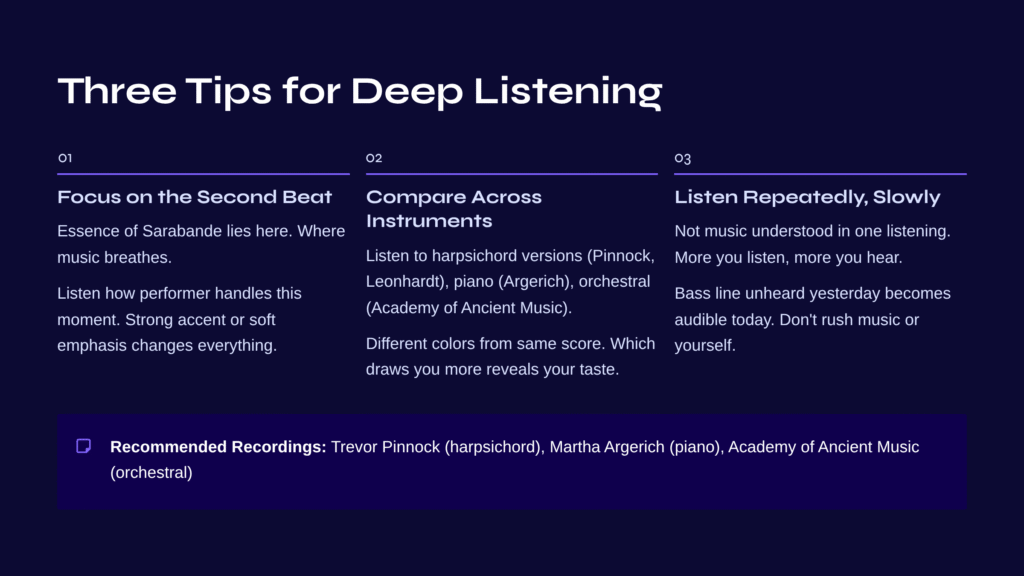 Three Tips for Deep Listening

01

Focus on the Second Beat

Essence of Sarabande lies here. Where music breathes.

Listen how performer handles this moment. Strong accent or soft emphasis changes everything.

02

Compare Across Instruments

Listen to harpsichord versions (Pinnock, Leonhardt), piano (Argerich), orchestral (Academy of Ancient Music).

Different colors from same score. Which draws you more reveals your taste.

03

Listen Repeatedly, Slowly

Not music understood in one listening. More you listen, more you hear.

Bass line unheard yesterday becomes audible today. Don't rush music or yourself.

**Recommended Recordings:** Trevor Pinnock (harpsichord), Martha Argerich (piano), Academy of Ancient Music (orchestral)